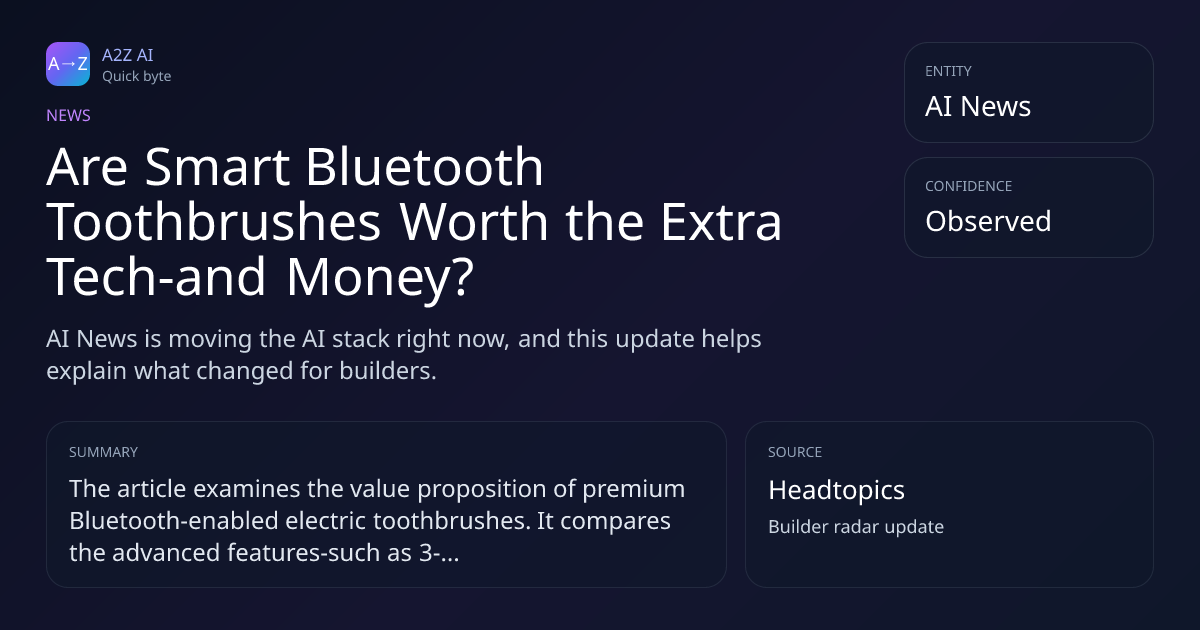 A→Z

A2Z AI
Quick byte

NEWS

Are Smart Bluetooth Toothbrushes Worth the Extra Tech-and Money?

AI News is moving the AI stack right now, and this update helps explain what changed for builders.

ENTITY
AI News

CONFIDENCE
Observed

SUMMARY
The article examines the value proposition of premium Bluetooth-enabled electric toothbrushes. It compares the advanced features-such as 3-...

SOURCE
Headtopics
Builder radar update